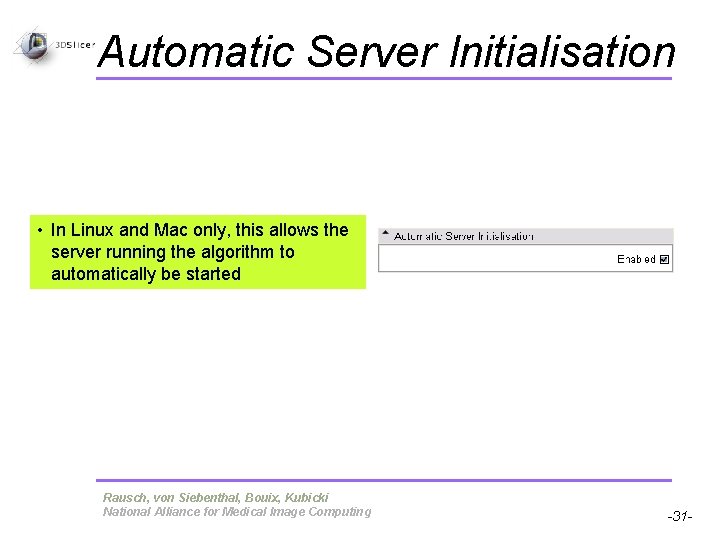 3DSlicer

Automatic Server Initialisation

• In Linux and Mac only, this allows the server running the algorithm to automatically be started

Automatic Server Initialisation

Enabled

Rausch, von Siebenthal, Bouix, Kubicki
National Alliance for Medical Image Computing

-31-